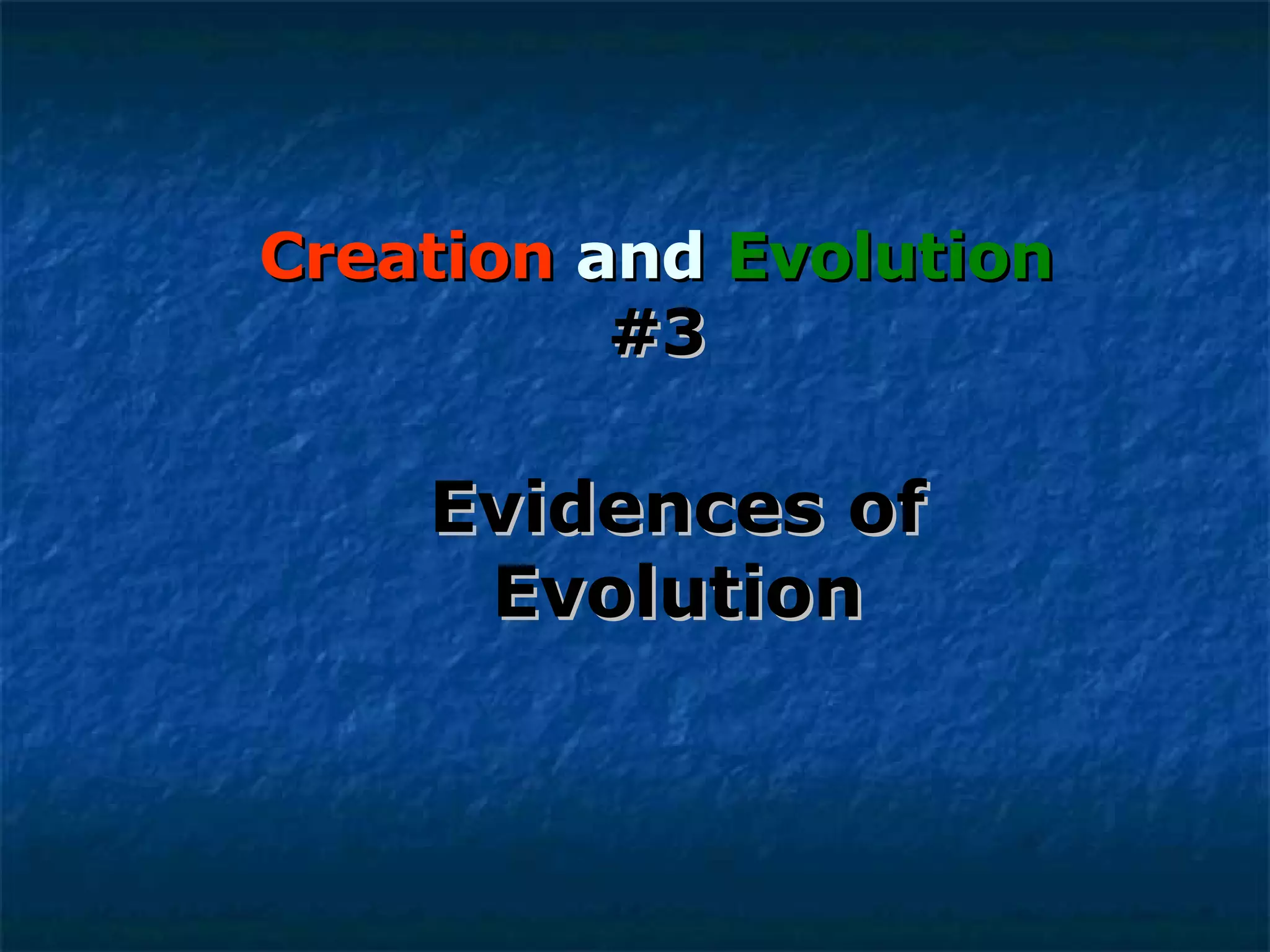 Creation and Evolution
#3

Evidences of Evolution